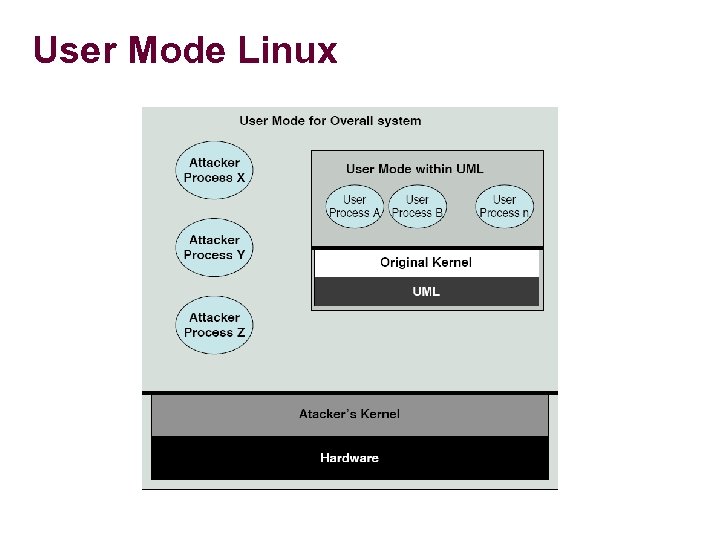 User Mode Linux

User Mode for Overall system

Attacker Process X

Attacker Process Y

Attacker Process Z

User Mode within UML

User Process A

User Process B

User Process n

Original Kernel

UML

Atacker's Kernel

Hardware